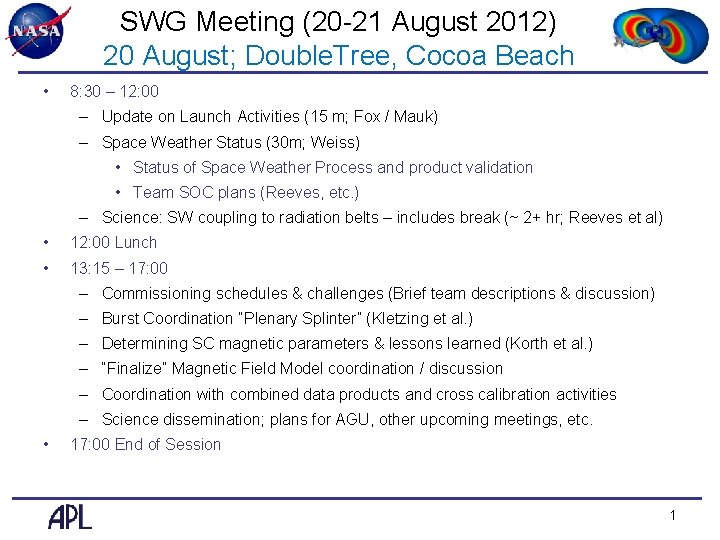 NASA

SWG Meeting (20-21 August 2012)
20 August; DoubleTree, Cocoa Beach

• 8:30 – 12:00
– Update on Launch Activities (15 m; Fox / Mauk)
– Space Weather Status (30m; Weiss)
• Status of Space Weather Process and product validation
• Team SOC plans (Reeves, etc.)
– Science: SW coupling to radiation belts – includes break (~ 2+ hr; Reeves et al)
• 12:00 Lunch
• 13:15 – 17:00
– Commissioning schedules & challenges (Brief team descriptions & discussion)
– Burst Coordination "Plenary Splinter" (Kletzing et al.)
– Determining SC magnetic parameters & lessons learned (Korth et al.)
– "Finalize" Magnetic Field Model coordination / discussion
– Coordination with combined data products and cross calibration activities
– Science dissemination; plans for AGU, other upcoming meetings, etc.
• 17:00 End of Session

APL

1